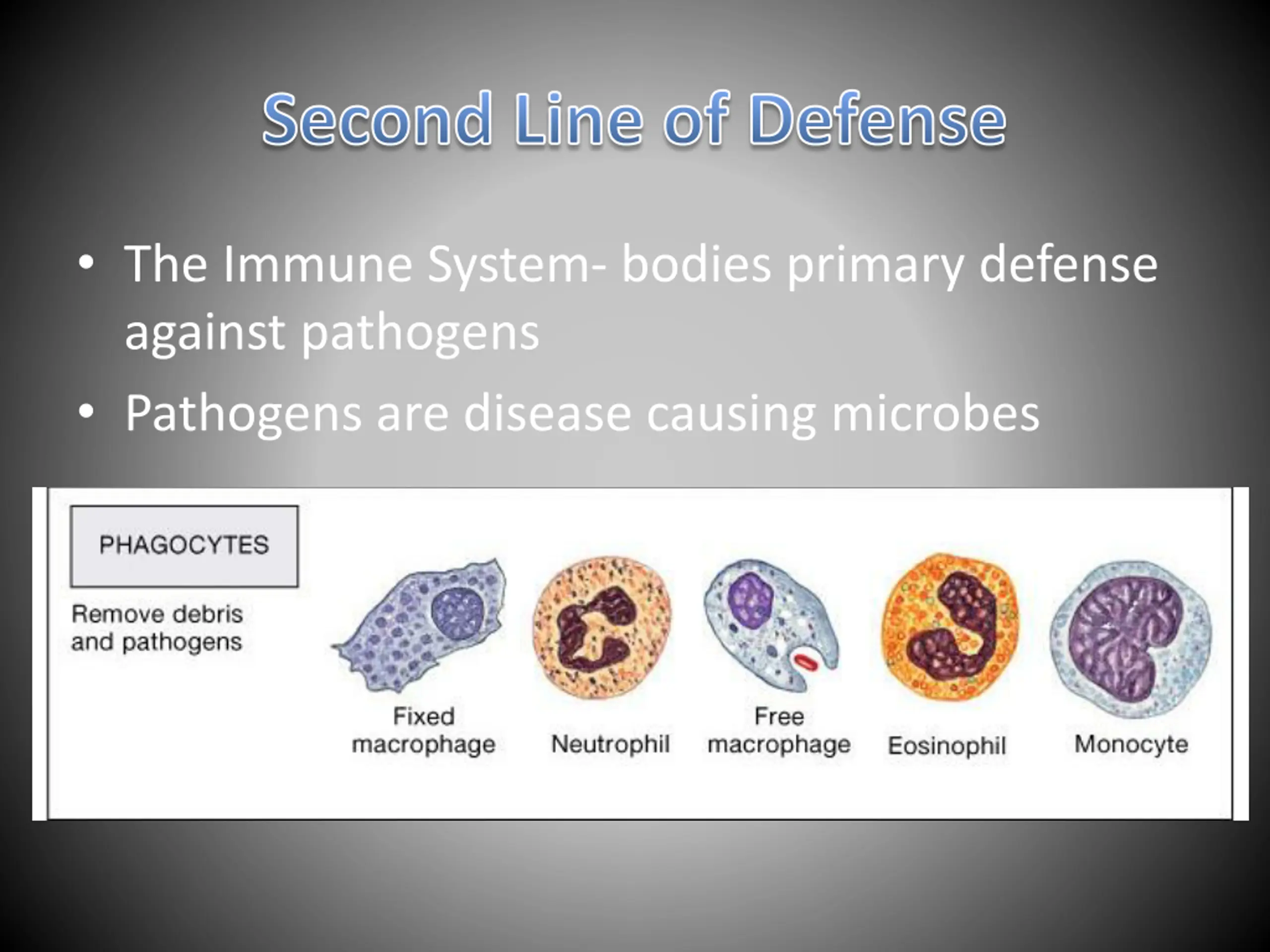 Second Line of Defense

• The Immune System- bodies primary defense against pathogens
• Pathogens are disease causing microbes

PHAGOCYTES

Remove debris and pathogens

Fixed macrophage

Neutrophil

Free macrophage

Eosinophil

Monocyte